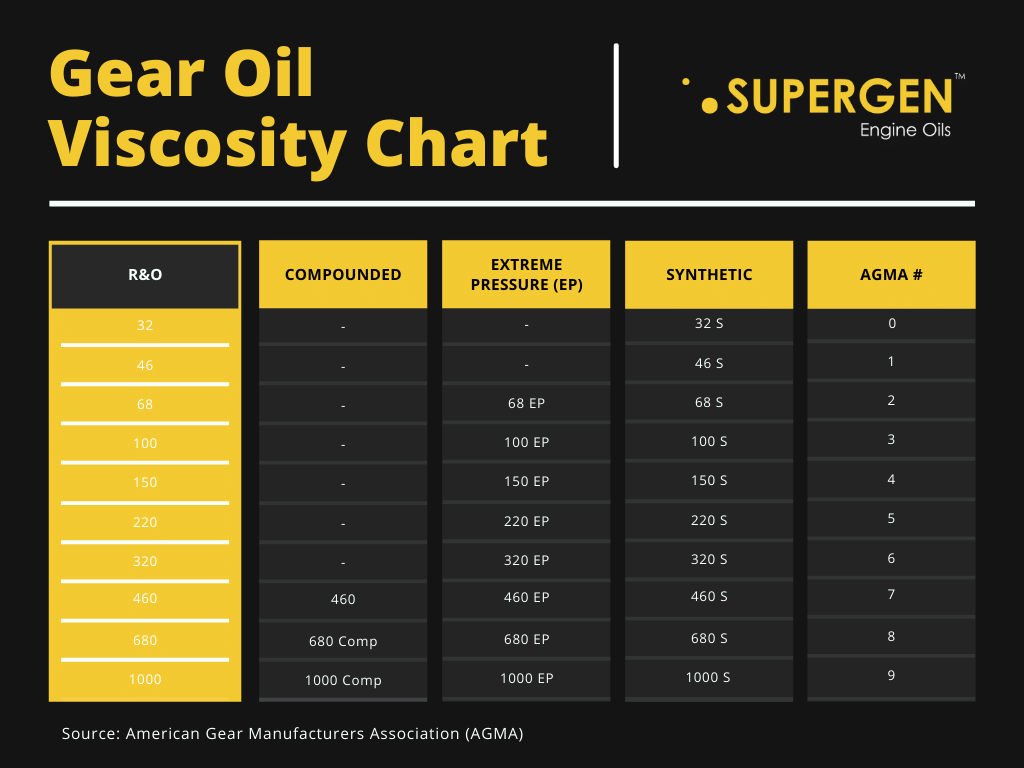 Gear Oil Viscosity Chart

SUPERGEN™ Engine Oils

| R&O | COMPOUNDED | EXTREME PRESSURE (EP) | SYNTHETIC | AGMA # |
|---|---|---|---|---|
| 32 | - | - | 32 S | 0 |
| 46 | - | - | 46 S | 1 |
| 68 | - | 68 EP | 68 S | 2 |
| 100 | - | 100 EP | 100 S | 3 |
| 150 | - | 150 EP | 150 S | 4 |
| 220 | - | 220 EP | 220 S | 5 |
| 320 | - | 320 EP | 320 S | 6 |
| 460 | 460 | 460 EP | 460 S | 7 |
| 680 | 680 Comp | 680 EP | 680 S | 8 |
| 1000 | 1000 Comp | 1000 EP | 1000 S | 9 |

Source: American Gear Manufacturers Association (AGMA)